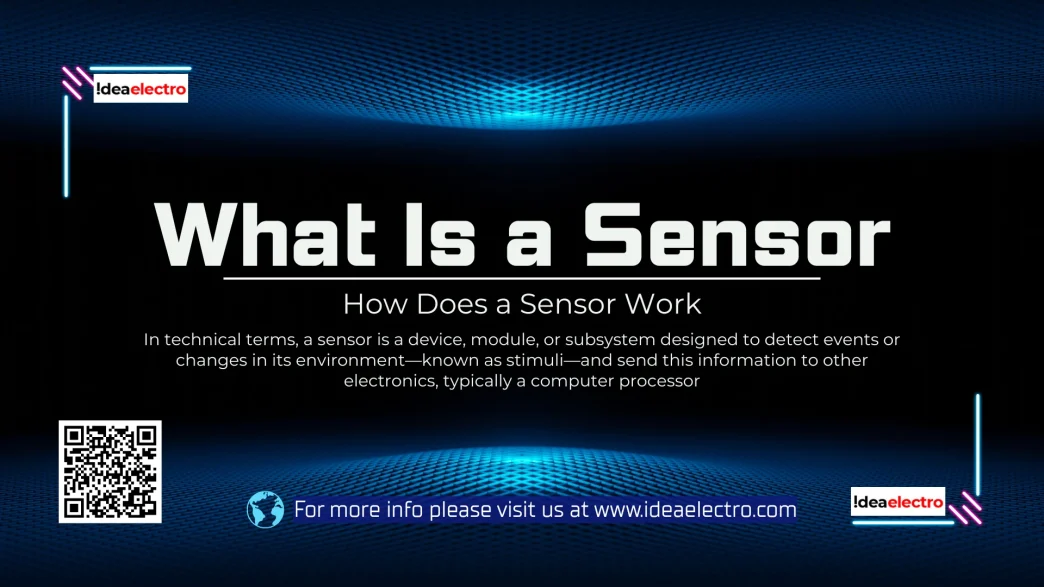 !deaelectro

What Is a Sensor

How Does a Sensor Work

In technical terms, a sensor is a device, module, or subsystem designed to detect events or changes in its environment—known as stimuli—and send this information to other electronics, typically a computer processor

For more info please visit us at www.ideaelectro.com

!deaelectro